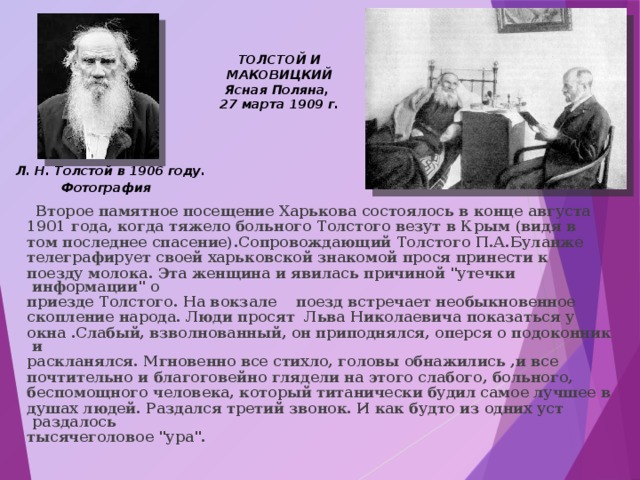 ТОЛСТОЙ И МАКОВИЦКИЙ
Ясная Поляна,
27 марта 1909 г.

Л. Н. Толстой в 1906 году.
Фотография

Второе памятное посещение Харькова состоялось в конце августа 1901 года, когда тяжело больного Толстого везут в Крым (видя в том последнее спасение).Сопровождающий Толстого П.А.Буланже телеграфирует своей харьковской знакомой прося принести к поезду молока. Эта женщина и явилась причиной "утечки информации" о приезде Толстого. На вокзале поезд встречает необыкновенное скопление народа. Люди просят Льва Николаевича показаться у окна .Слабый, взволнованный, он приподнялся, оперся о подоконник и раскланялся. Мгновенно все стихло, головы обнажились ,и все почтительно и благоговейно глядели на этого слабого, больного, беспомощного человека, который титанически будил самое лучшее в душах людей. Раздался третий звонок. И как будто из одних уст раздалось тысячеголовое "ура".